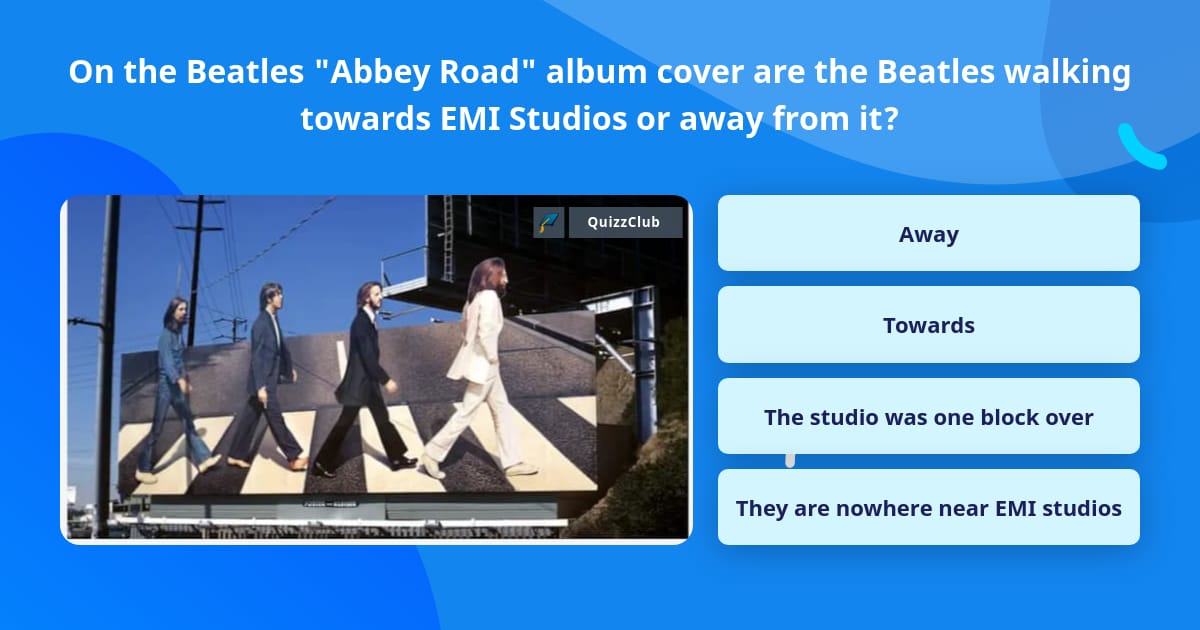 On the Beatles "Abbey Road" album cover are the Beatles walking towards EMI Studios or away from it?

QuizzClub

Away

Towards

The studio was one block over

They are nowhere near EMI studios